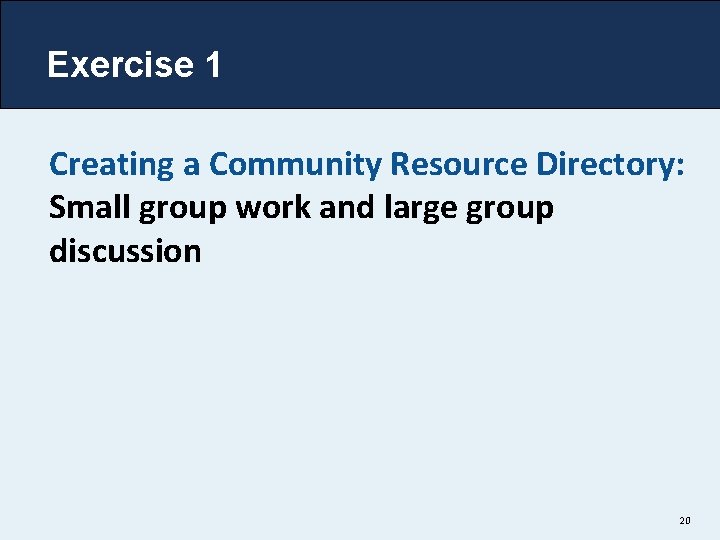 Exercise 1

Creating a Community Resource Directory: Small group work and large group discussion

20